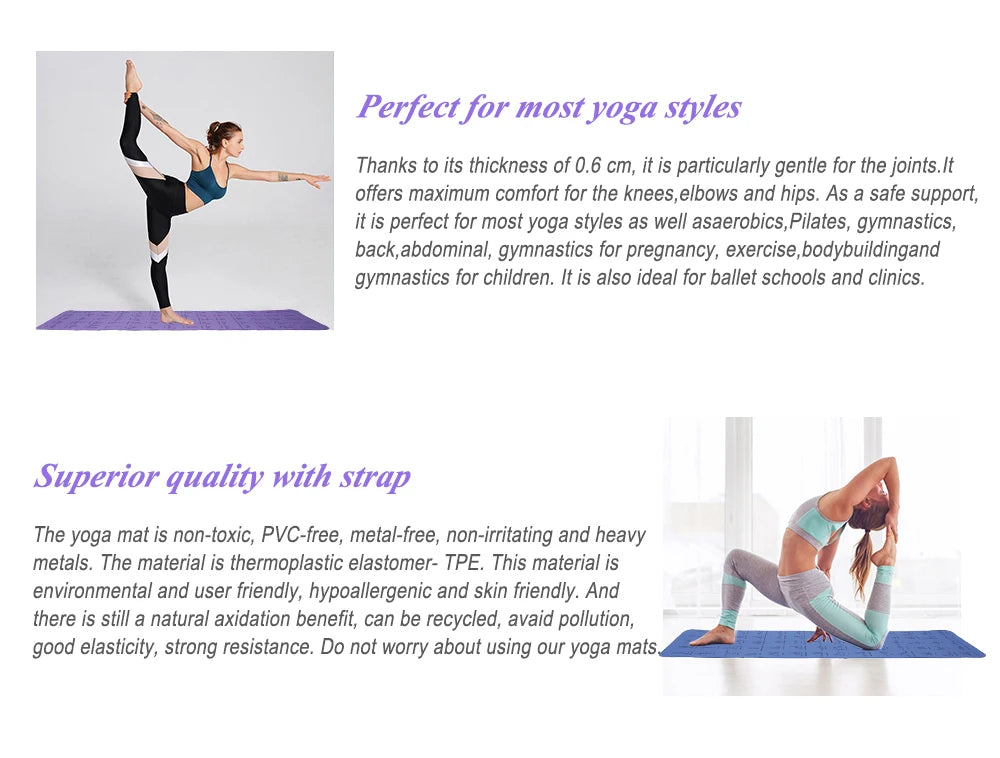 Perfect for most yoga styles

Thanks to its thickness of 0.6 cm, it is particularly gentle for the joints.It offers maximum comfort for the knees,elbows and hips. As a safe support, it is perfect for most yoga styles as well asaerobics,Pilates, gymnastics, back,abdominal, gymnastics for pregnancy, exercise,bodybuildingand gymnastics for children. It is also ideal for ballet schools and clinics.

Superior quality with strap

The yoga mat is non-toxic, PVC-free, metal-free, non-irritating and heavy metals. The material is thermoplastic elastomer- TPE. This material is environmental and user friendly, hypoallergenic and skin friendly. And there is still a natural axidation benefit, can be recycled, avaid pollution, good elasticity, strong resistance. Do not worry about using our yoga mats.